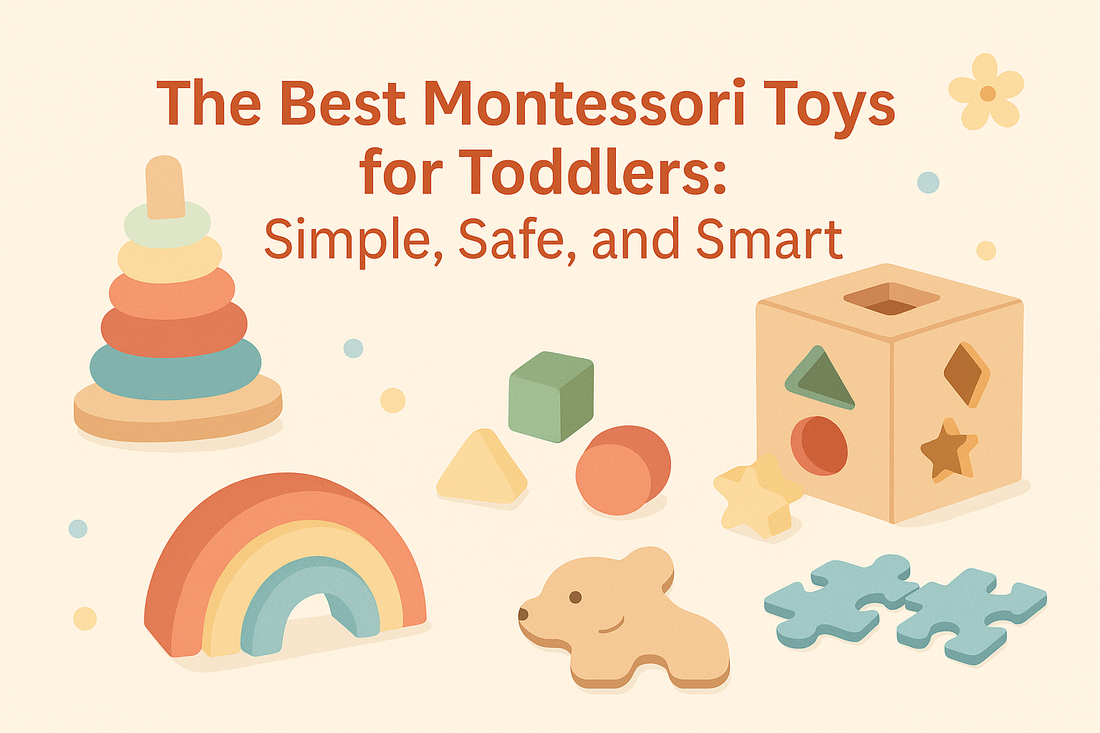 The Best Montessori Toys for Toddlers:
Simple, Safe, and Smart